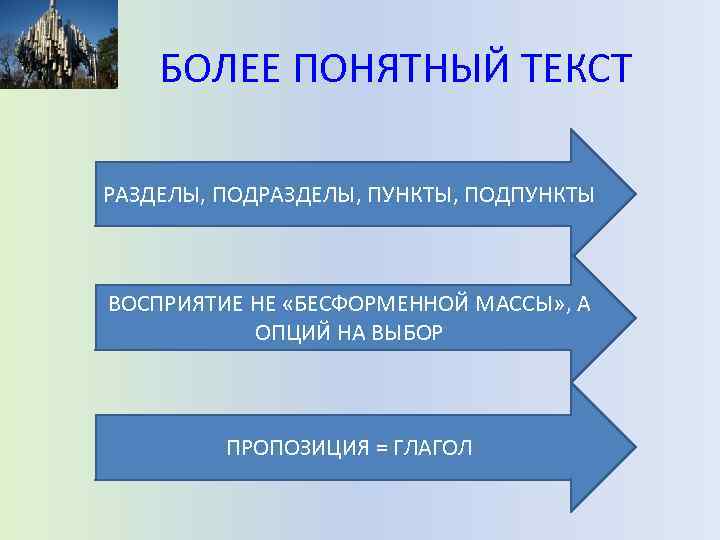 БОЛЕЕ ПОНЯТНЫЙ ТЕКСТ

РАЗДЕЛЫ, ПОДРАЗДЕЛЫ, ПУНКТЫ, ПОДПУНКТЫ

ВОСПРИЯТИЕ НЕ «БЕСФОРМЕННОЙ МАССЫ», А ОПЦИЙ НА ВЫБОР

ПРОПОЗИЦИЯ = ГЛАГОЛ